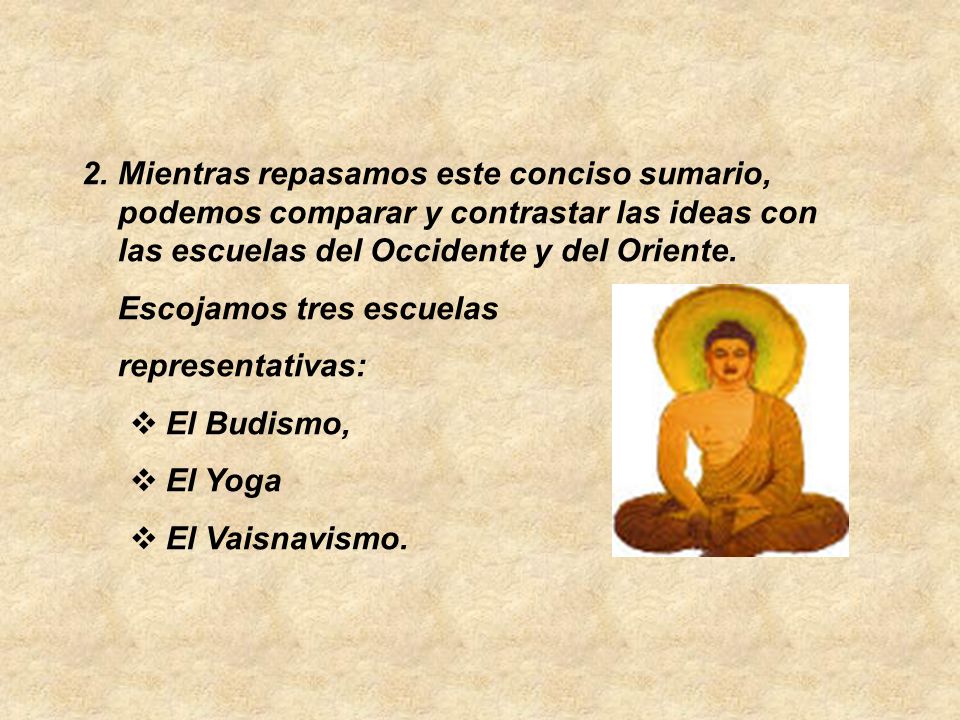 2. Mientras repasamos este conciso sumario, podemos comparar y contrastar las ideas con las escuelas del Occidente y del Oriente.

Escojamos tres escuelas representativas:

❖ El Budismo,

❖ El Yoga

❖ El Vaisnavismo.